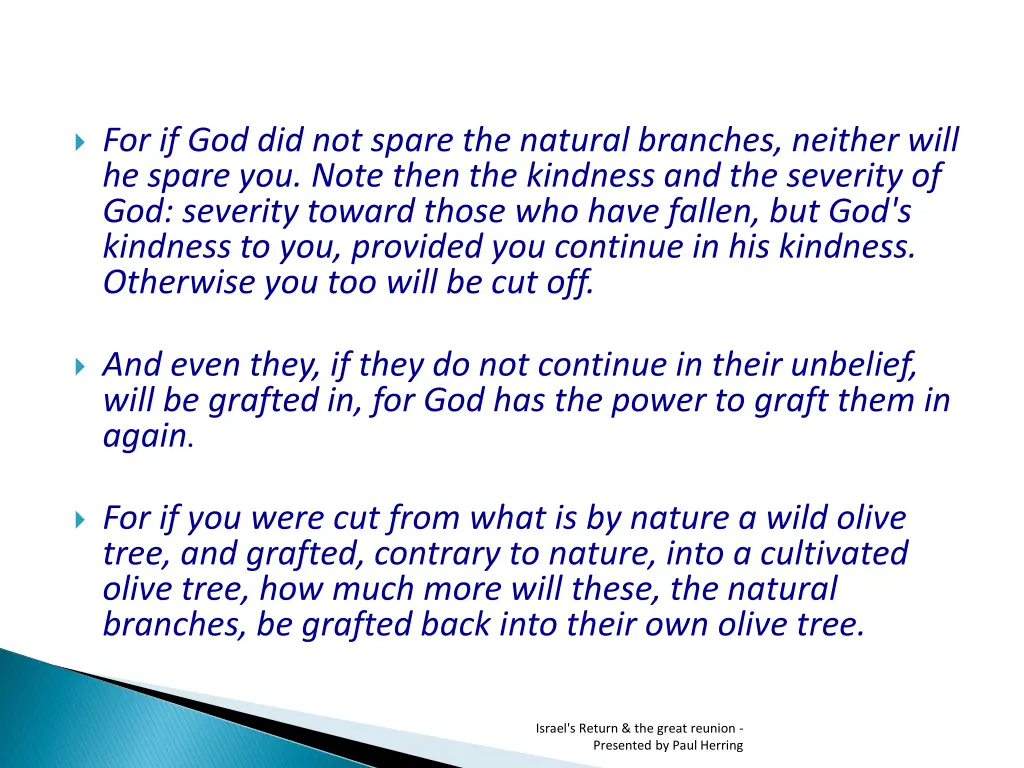 For if God did not spare the natural branches, neither will he spare you. Note then the kindness and the severity of God: severity toward those who have fallen, but God's kindness to you, provided you continue in his kindness. Otherwise you too will be cut off.

And even they, if they do not continue in their unbelief, will be grafted in, for God has the power to graft them in again.

For if you were cut from what is by nature a wild olive tree, and grafted, contrary to nature, into a cultivated olive tree, how much more will these, the natural branches, be grafted back into their own olive tree.

Israel's Return & the great reunion - Presented by Paul Herring